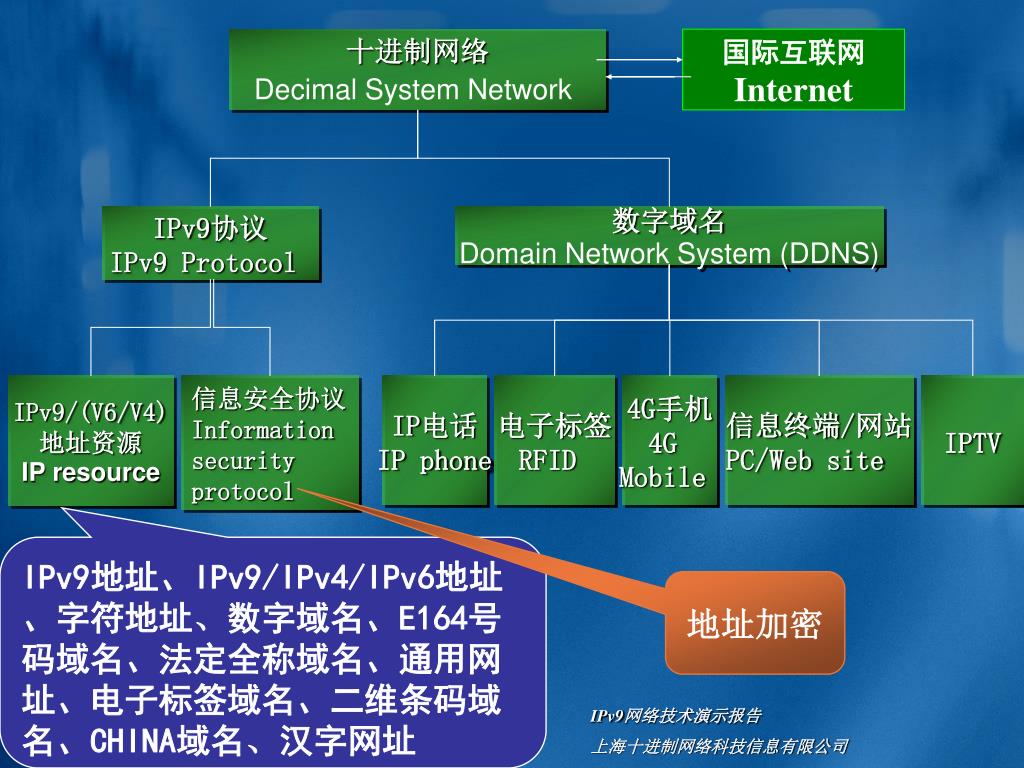 十进制网络
Decimal System Network

国际互联网
Internet

IPv9协议
IPv9 Protocol

数字域名
Domain Network System (DDNS)

IPv9/(V6/V4)
地址资源
IP resource

信息安全协议
Information security protocol

IP电话
IP phone

电子标签
RFID

4G手机
4G
Mobile

信息终端/网站
PC/Web site

IPTV

IPv9地址、IPv9/IPv4/IPv6地址、字符地址、数字域名、E164号码域名、法定全称域名、通用网址、电子标签域名、二维条码域名、CHINA域名、汉字网址

地址加密

IPv9网络技术演示报告
上海十进制网络科技信息有限公司